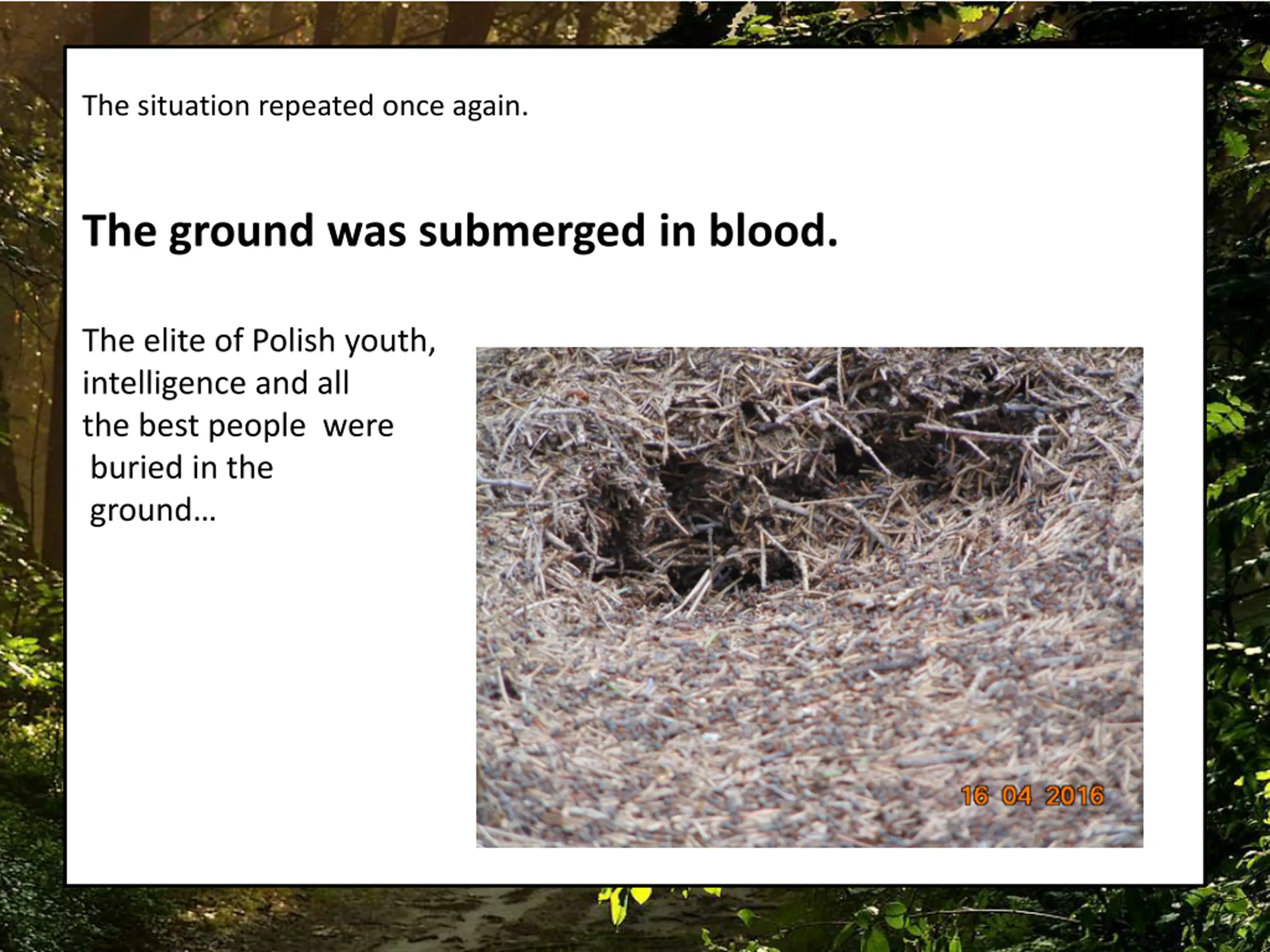 The situation repeated once again.

The ground was submerged in blood.

The elite of Polish youth, intelligence and all the best people were buried in the ground…

16 04 2016